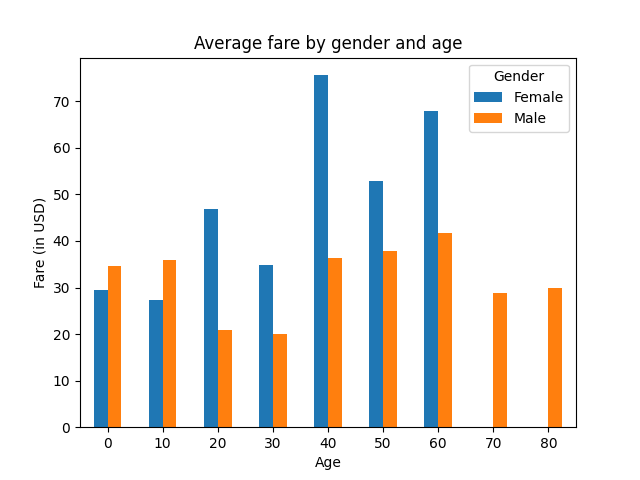 Average fare by gender and age

Gender
Female
Male

Fare (in USD)

70
60
50
40
30
20
10
0

0
10
20
30
40
50
60
70
80

Age